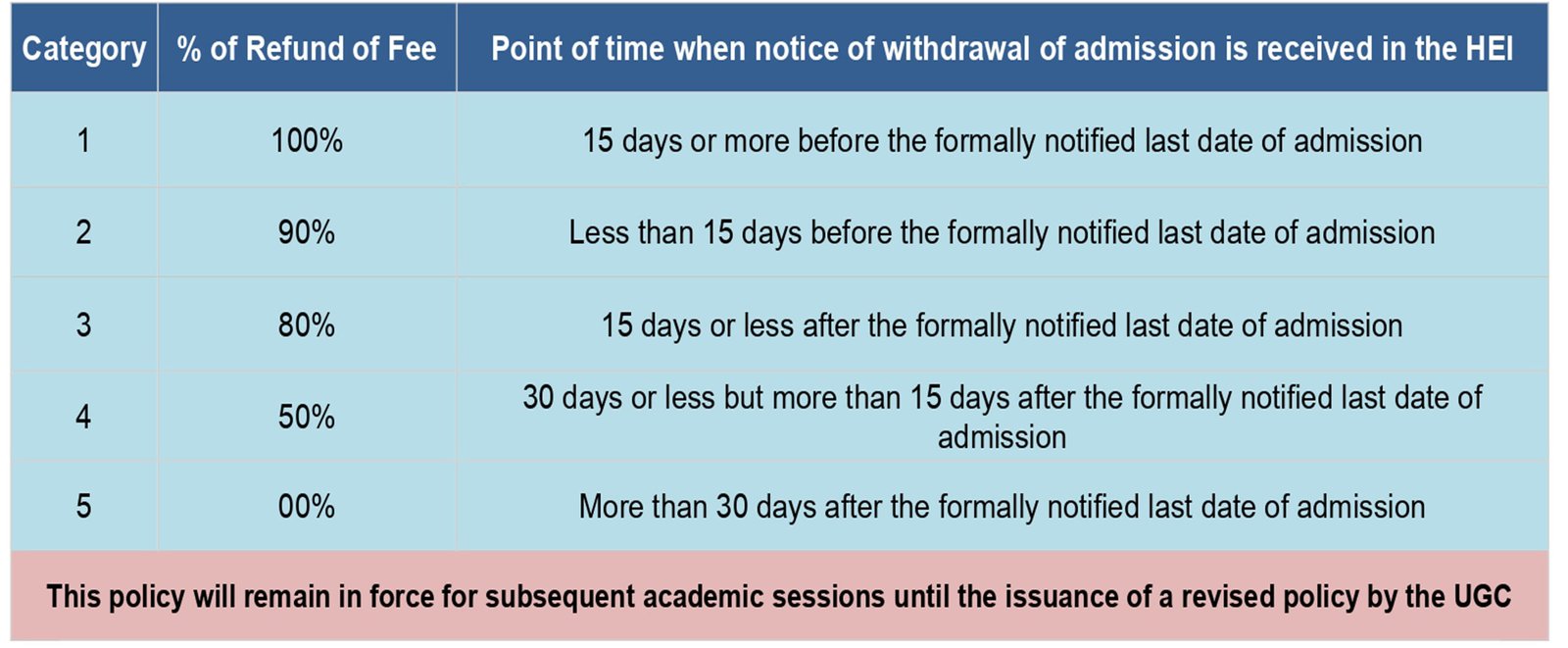 | Category | % of Refund of Fee | Point of time when notice of withdrawal of admission is received in the HEI |
|---|---|---|
| 1 | 100% | 15 days or more before the formally notified last date of admission |
| 2 | 90% | Less than 15 days before the formally notified last date of admission |
| 3 | 80% | 15 days or less after the formally notified last date of admission |
| 4 | 50% | 30 days or less but more than 15 days after the formally notified last date of admission |
| 5 | 00% | More than 30 days after the formally notified last date of admission |

This policy will remain in force for subsequent academic sessions until the issuance of a revised policy by the UGC